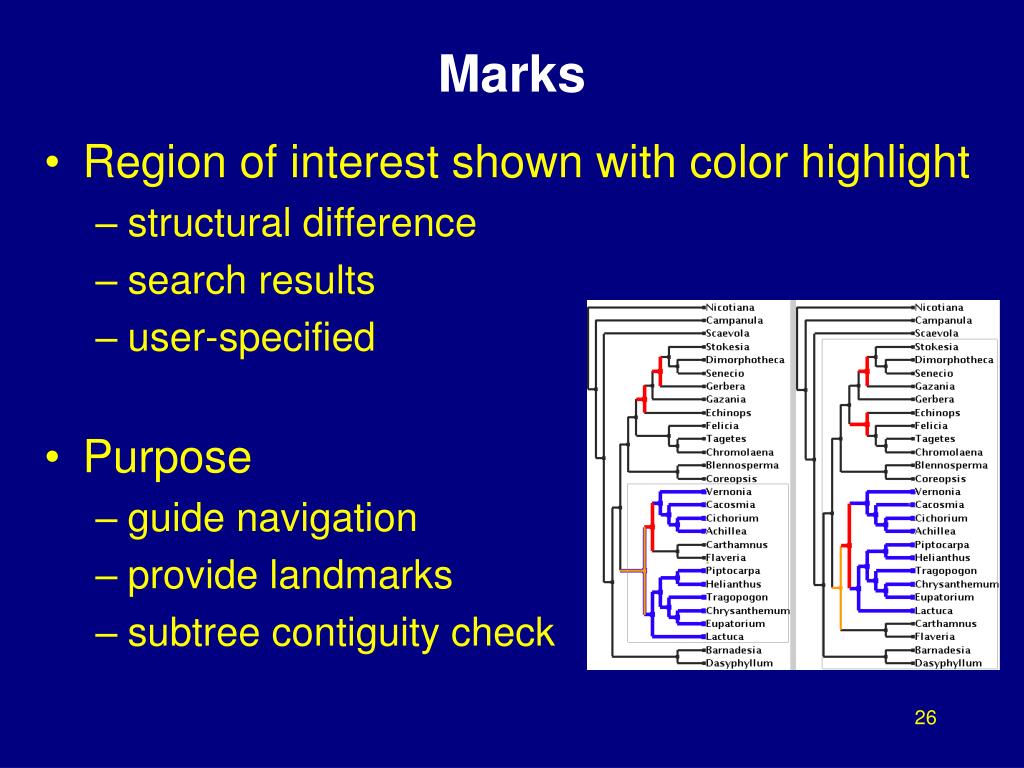 Marks

• Region of interest shown with color highlight
– structural difference
– search results
– user-specified

• Purpose
– guide navigation
– provide landmarks
– subtree contiguity check

Nicotiana
Campanula
Scaevola
Stokesia
Dimorphotheca
Senecio
Gerbera
Gazania
Echinops
Felicia
Tagetes
Chromolaena
Blennosperma
Coreopsis
Vernonia
Cacosmia
Cichorium
Achillea
Carthamnus
Flaveria
Piptocarpa
Helianthus
Tragopogon
Chrysanthemum
Eupatorium
Lactuca
Barnadesia
Dasyphyllum

Nicotiana
Campanula
Scaevola
Stokesia
Dimorphotheca
Senecio
Gazania
Gerbera
Echinops
Felicia
Tagetes
Chromolaena
Blennosperma
Coreopsis
Vernonia
Cacosmia
Cichorium
Achillea
Piptocarpa
Helianthus
Tragopogon
Chrysanthemum
Eupatorium
Lactuca
Carthamnus
Flaveria
Barnadesia
Dasyphyllum

26